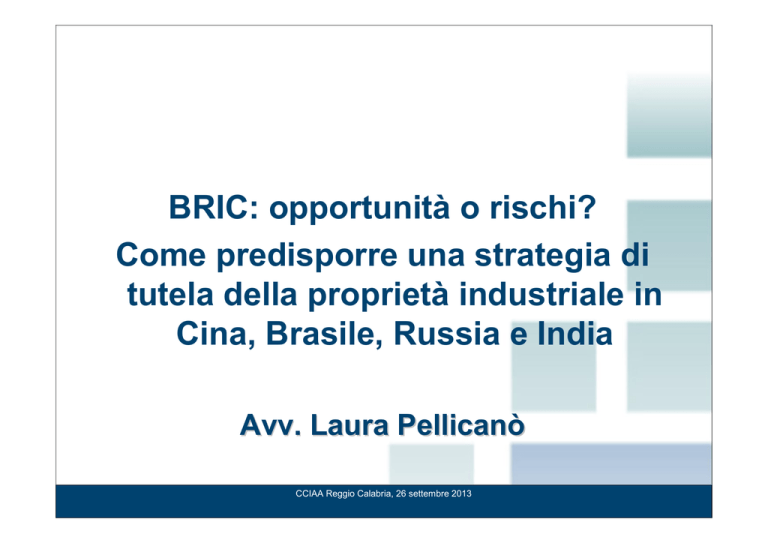 BRIC: opportunità o rischi?
Come predisporre una strategia di tutela della proprietà industriale in Cina, Brasile, Russia e India

Avv. Laura Pellicanò

CCIAA Reggio Calabria, 26 settembre 2013